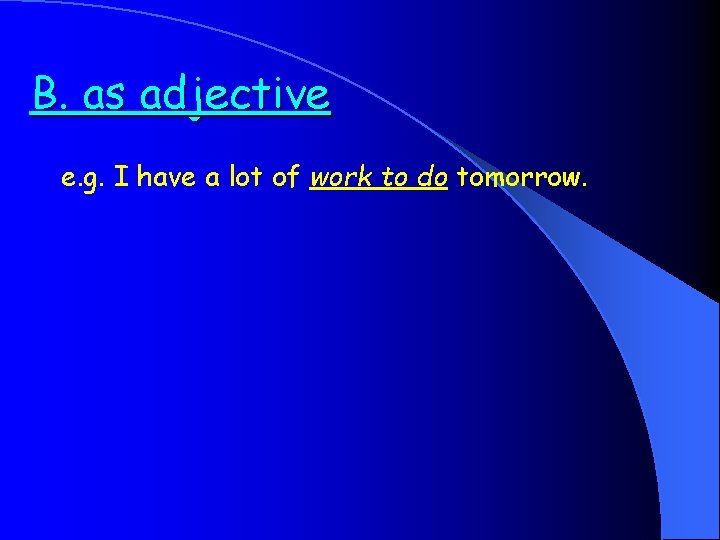 B. as adjective

e.g. I have a lot of work to do tomorrow.